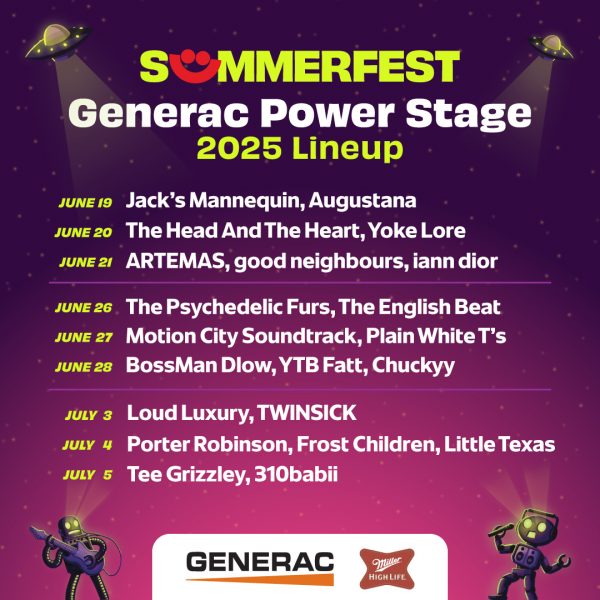 SUMMERFEST
Generac Power Stage
2025 Lineup

JUNE 19 Jack's Mannequin, Augustana
JUNE 20 The Head And The Heart, Yoke Lore
JUNE 21 ARTEMAS, good neighbours, iann dior

JUNE 26 The Psychedelic Furs, The English Beat
JUNE 27 Motion City Soundtrack, Plain White T's
JUNE 28 BossMan Dlow, YTB Fatt, Chuckyy

JULY 3 Loud Luxury, TWINSICK
JULY 4 Porter Robinson, Frost Children, Little Texas
JULY 5 Tee Grizzley, 310babii

GENERAC

Miller HIGH LIFE